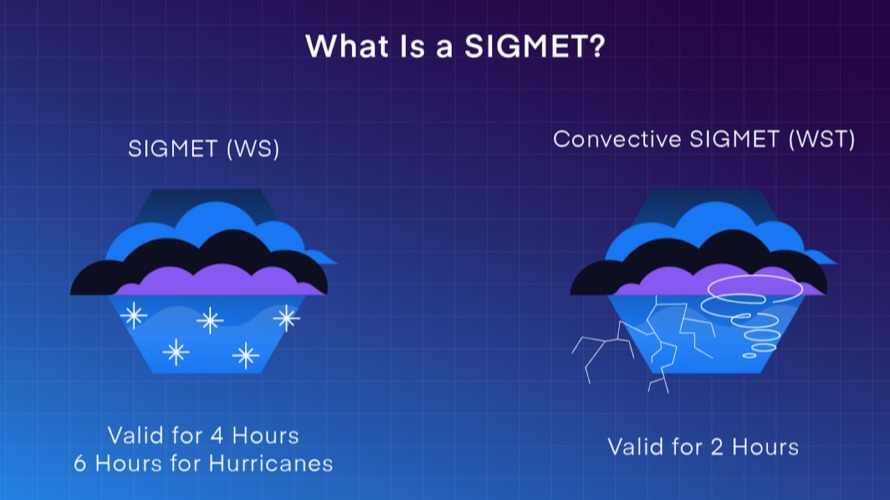 What Is a SIGMET?

SIGMET (WS)

Valid for 4 Hours
6 Hours for Hurricanes

Convective SIGMET (WST)

Valid for 2 Hours